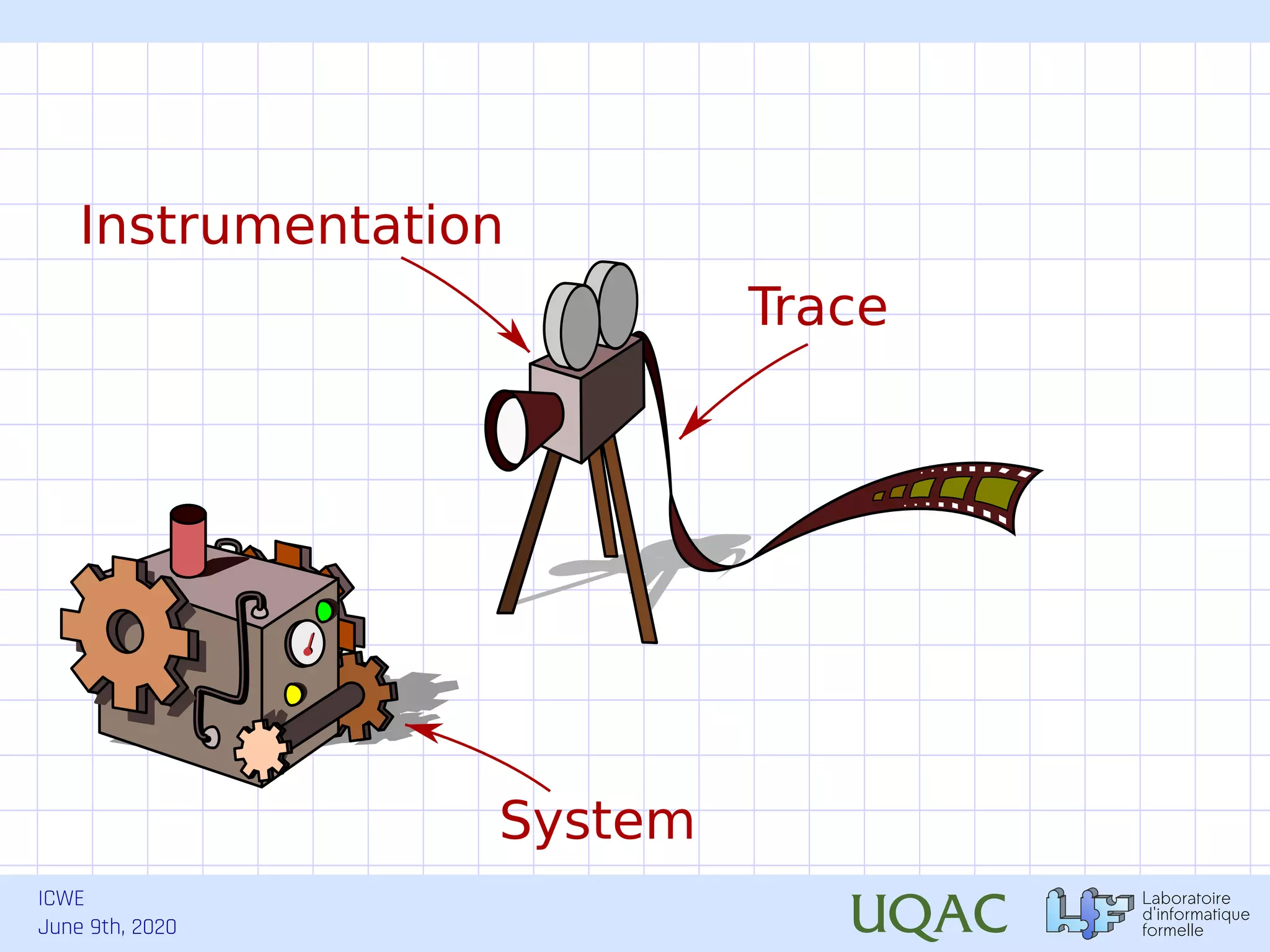 Instrumentation

Trace

System

ICWE
June 9th, 2020

UQAC

LIF

Laboratoire d'informatique formelle